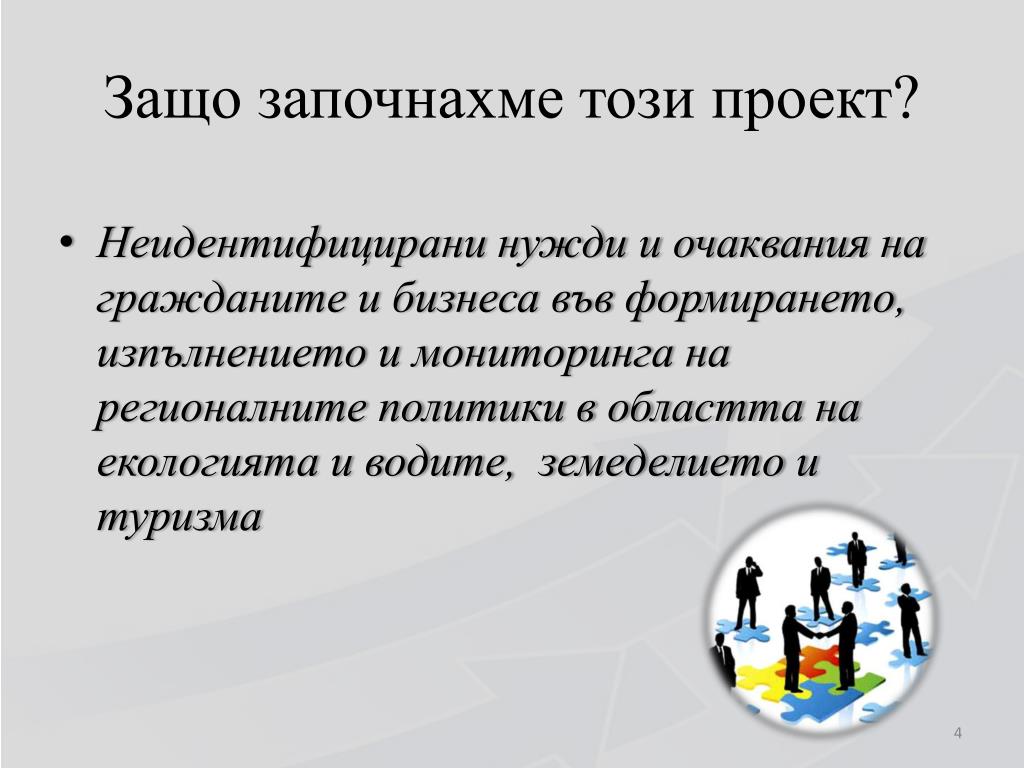 Защо започнахме този проект?

• Неидентифицирани нужди и очаквания на гражданите и бизнеса във формирането, изпълнението и мониторинга на регионалните политики в областта на екологията и водите, земеделието и туризма

4